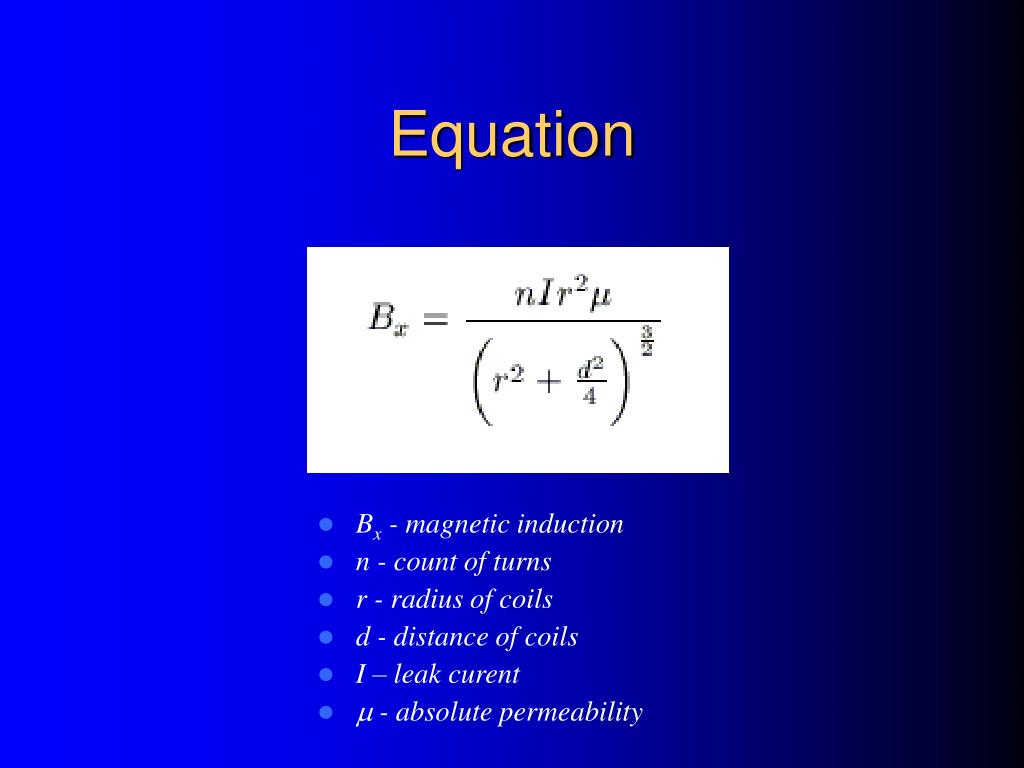 Equation

$B_x = \frac{nIr^2\mu}{\left(r^2 + \frac{d^2}{4}\right)^{\frac{3}{2}}}$

- $B_x$ - magnetic induction
- n - count of turns
- r - radius of coils
- d - distance of coils
- I – leak curent
- $\mu$ - absolute permeability